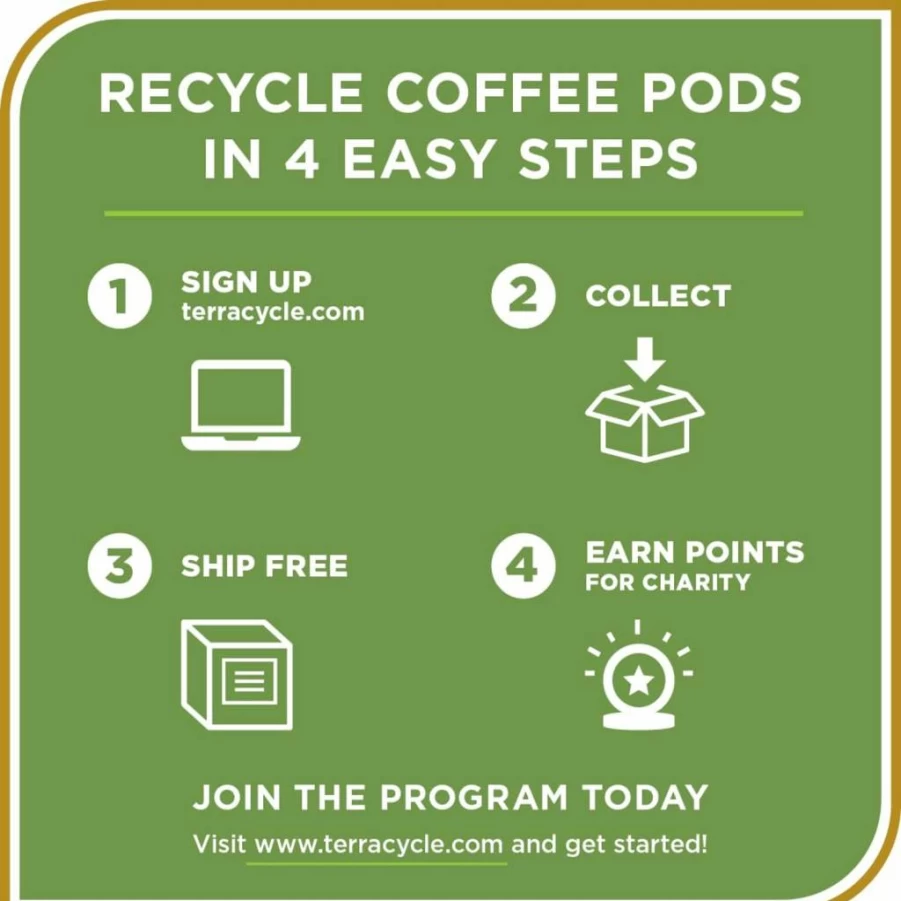 RECYCLE COFFEE PODS IN 4 EASY STEPS

1 SIGN UP terracycle.com

2 COLLECT

3 SHIP FREE

4 EARN POINTS FOR CHARITY

JOIN THE PROGRAM TODAY

Visit www.terracycle.com and get started!